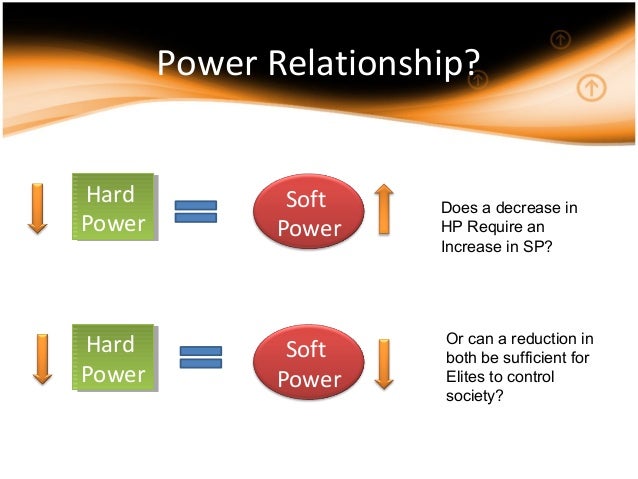 Power Relationship?

Hard Power

Soft Power

Does a decrease in HP Require an Increase in SP?

Hard Power

Soft Power

Or can a reduction in both be sufficient for Elites to control society?